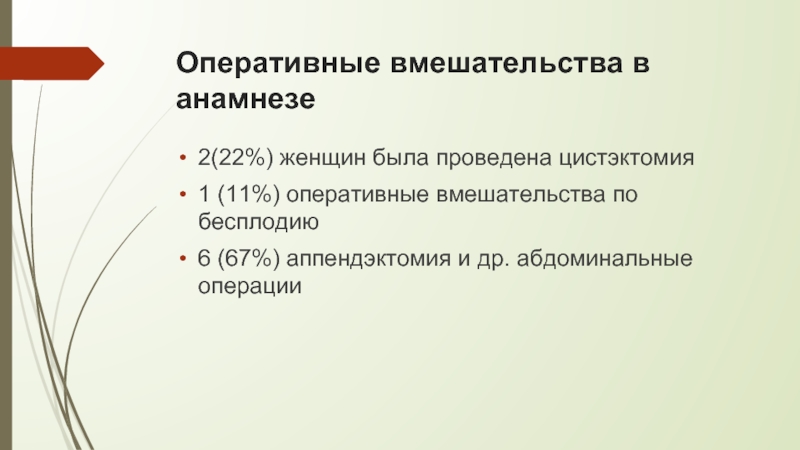 Оперативные вмешательства в анамнезе

• 2(22%) женщин была проведена цистэктомия

• 1 (11%) оперативные вмешательства по бесплодию

• 6 (67%) аппендэктомия и др. абдоминальные операции